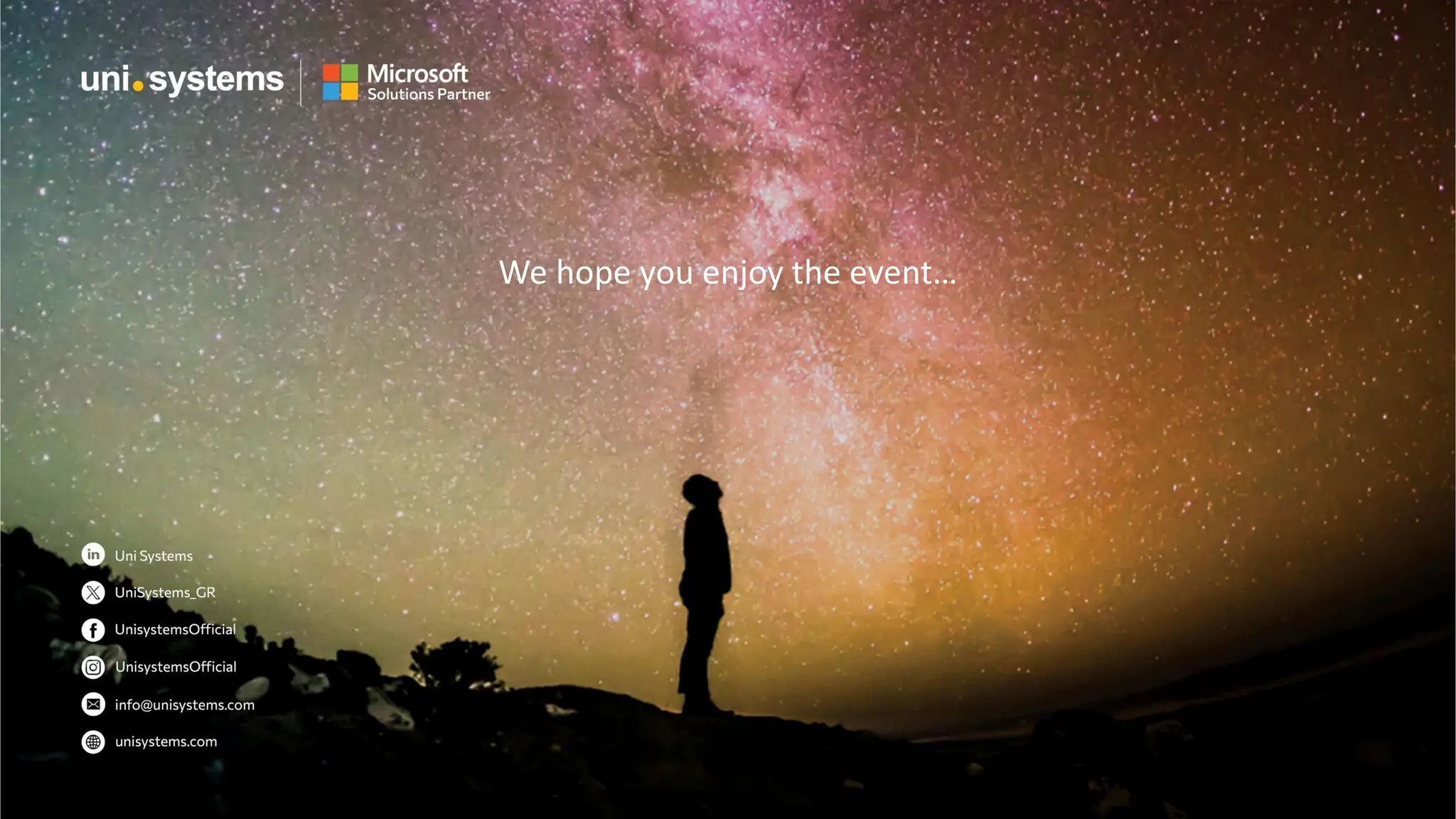 uni.systems

Microsoft
Solutions Partner

We hope you enjoy the event…

Uni Systems
UniSystems_GR
UnisystemsOfficial
UnisystemsOfficial
info@unisystems.com
unisystems.com